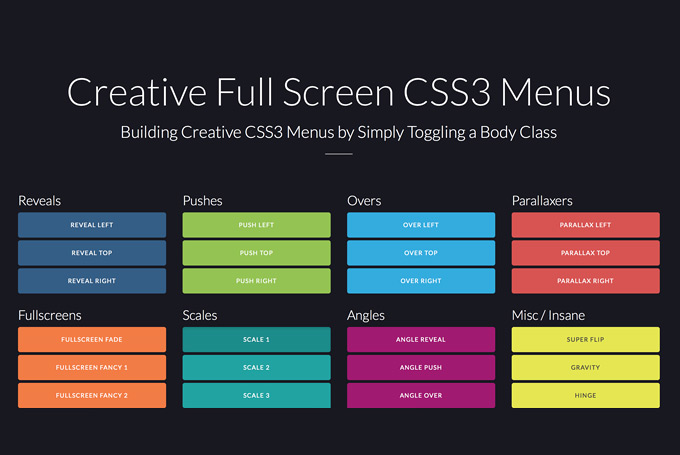 Creative Full Screen CSS3 Menus

Building Creative CSS3 Menus by Simply Toggling a Body Class

Reveals
REVEAL LEFT
REVEAL TOP
REVEAL RIGHT

Pushes
PUSH LEFT
PUSH TOP
PUSH RIGHT

Overs
OVER LEFT
OVER TOP
OVER RIGHT

Parallaxers
PARALLAX LEFT
PARALLAX TOP
PARALLAX RIGHT

Fullscreens
FULLSCREEN FADE
FULLSCREEN FANCY 1
FULLSCREEN FANCY 2

Scales
SCALE 1
SCALE 2
SCALE 3

Angles
ANGLE REVEAL
ANGLE PUSH
ANGLE OVER

Misc / Insane
SUPER FLIP
GRAVITY
HINGE